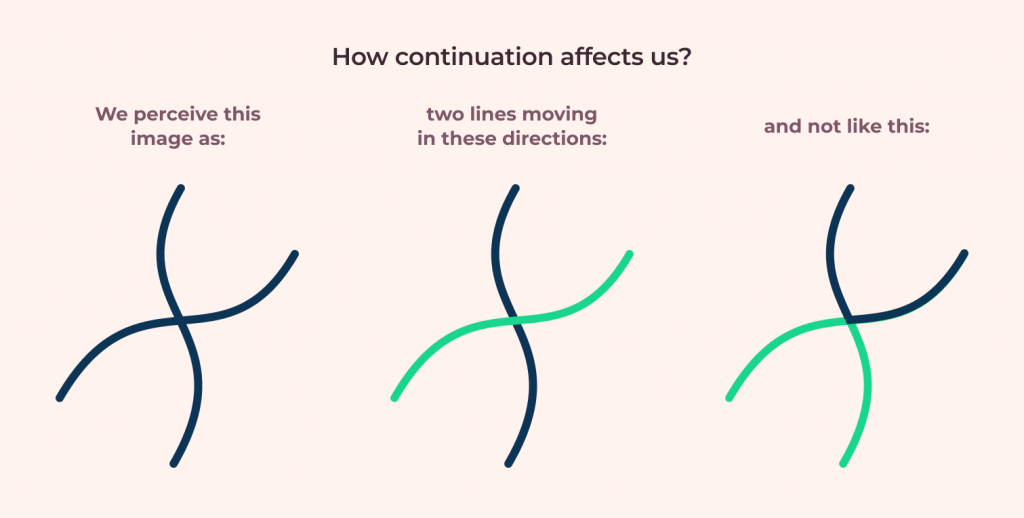 How continuation affects us?

We perceive this image as:

two lines moving in these directions:

and not like this: